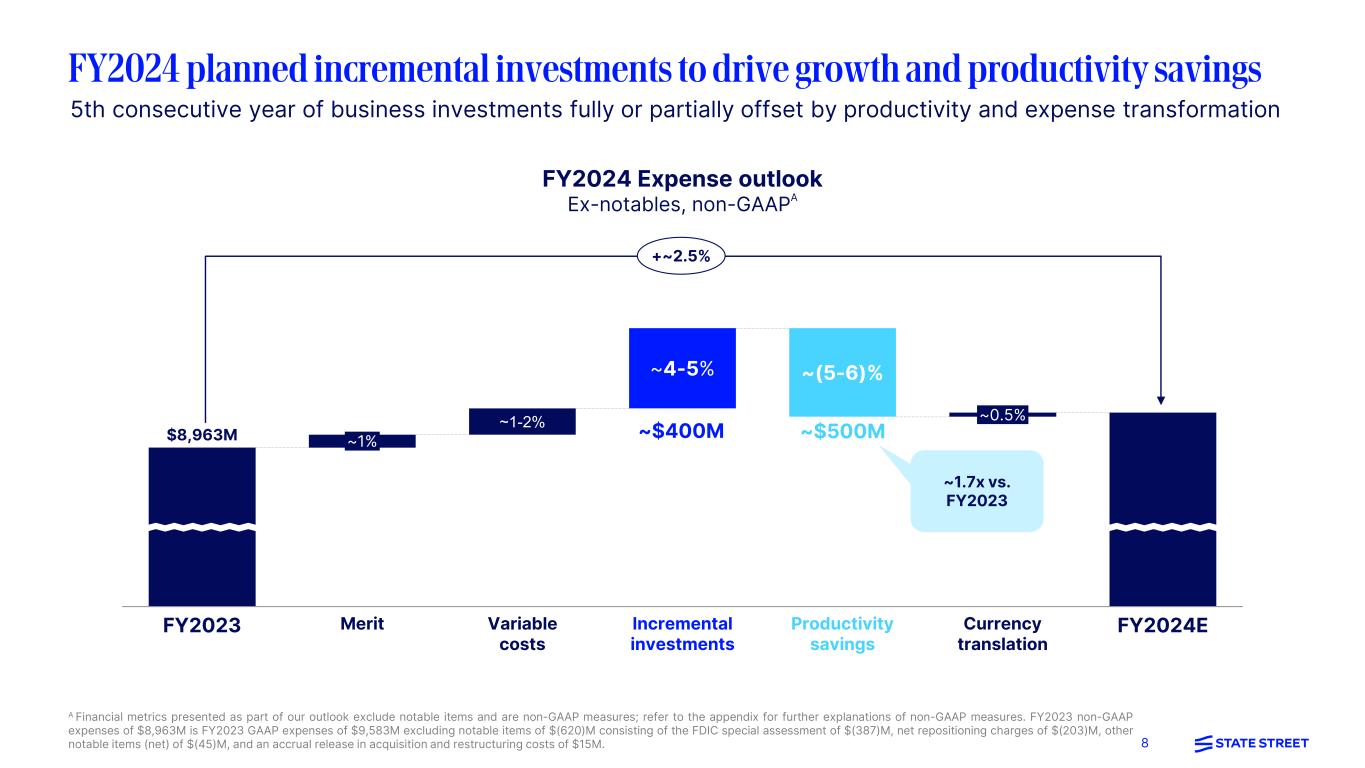 FY2024 planned incremental investments to drive growth and productivity savings
5th consecutive year of business investments fully or partially offset by productivity and expense transformation

FY2024 Expense outlook
Ex-notables, non-GAAP$^A$

+~2.5%

$8,963M
~1%
~1-2%
~4-5%
~$400M
~(5-6)%
~$500M
~0.5%
~1.7x vs. FY2023

FY2023
Merit
Variable costs
Incremental investments
Productivity savings
Currency translation
FY2024E

$^A$ Financial metrics presented as part of our outlook exclude notable items and are non-GAAP measures; refer to the appendix for further explanations of non-GAAP measures. FY2023 non-GAAP expenses of $8,963M is FY2023 GAAP expenses of $9,583M excluding notable items of $(620)M consisting of the FDIC special assessment of $(387)M, net repositioning charges of $(203)M, other notable items (net) of $(45)M, and an accrual release in acquisition and restructuring costs of $15M.

8

STATE STREET